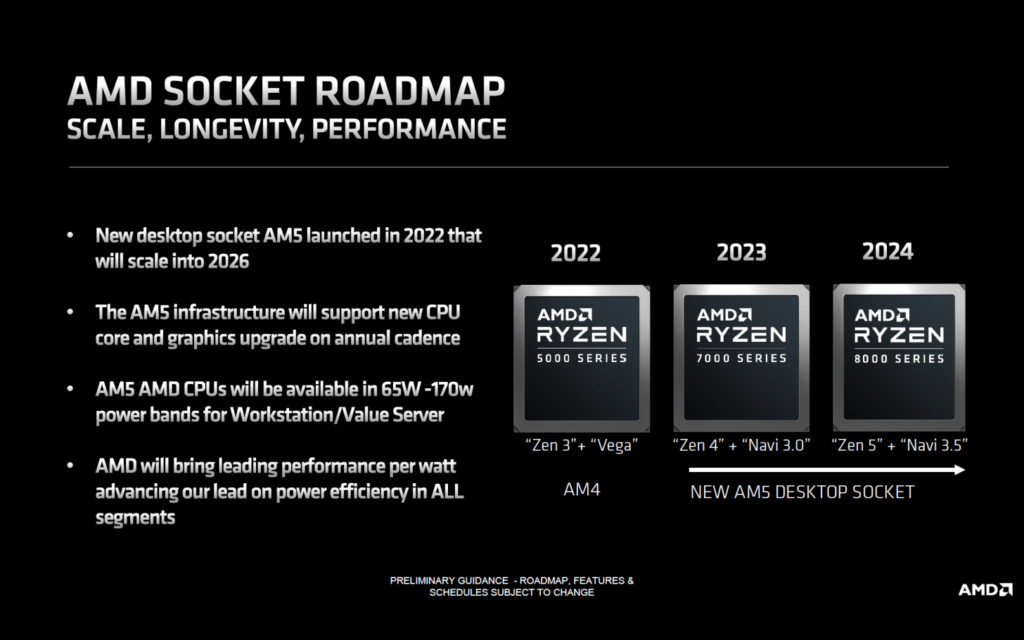 AMD SOCKET ROADMAP
SCALE, LONGEVITY, PERFORMANCE

• New desktop socket AM5 launched in 2022 that will scale into 2026

• The AM5 infrastructure will support new CPU core and graphics upgrade on annual cadence

• AM5 AMD CPUs will be available in 65W -170w power bands for Workstation/Value Server

• AMD will bring leading performance per watt advancing our lead on power efficiency in ALL segments

2022
AMD RYZEN 5000 SERIES
"Zen 3"+ "Vega"
AM4

2023
AMD RYZEN 7000 SERIES
"Zen 4" + "Navi 3.0"

2024
AMD RYZEN 8000 SERIES
"Zen 5" + "Navi 3.5"

NEW AM5 DESKTOP SOCKET

PRELIMINARY GUIDANCE - ROADMAP, FEATURES & SCHEDULES SUBJECT TO CHANGE

AMD